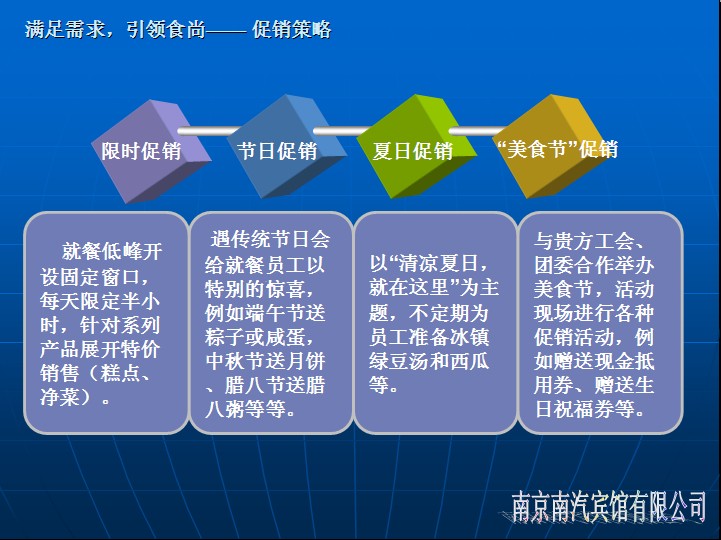 满足需求，引领食尚—— 促销策略

限时促销

节日促销

夏日促销

“美食节”促销

就餐低峰开设固定窗口，每天限定半小时，针对系列产品展开特价销售（糕点、净菜）。

遇传统节日会给就餐员工以特别的惊喜，例如端午节送粽子或咸蛋，中秋节送月饼、腊八节送腊八粥等等。

以“清凉夏日，就在这里”为主题，不定期为员工准备冰镇绿豆汤和西瓜等。

与贵方工会、团委合作举办美食节，活动现场进行各种促销活动，例如赠送现金抵用券、赠送生日祝福券等。

南京南汽宾馆有限公司